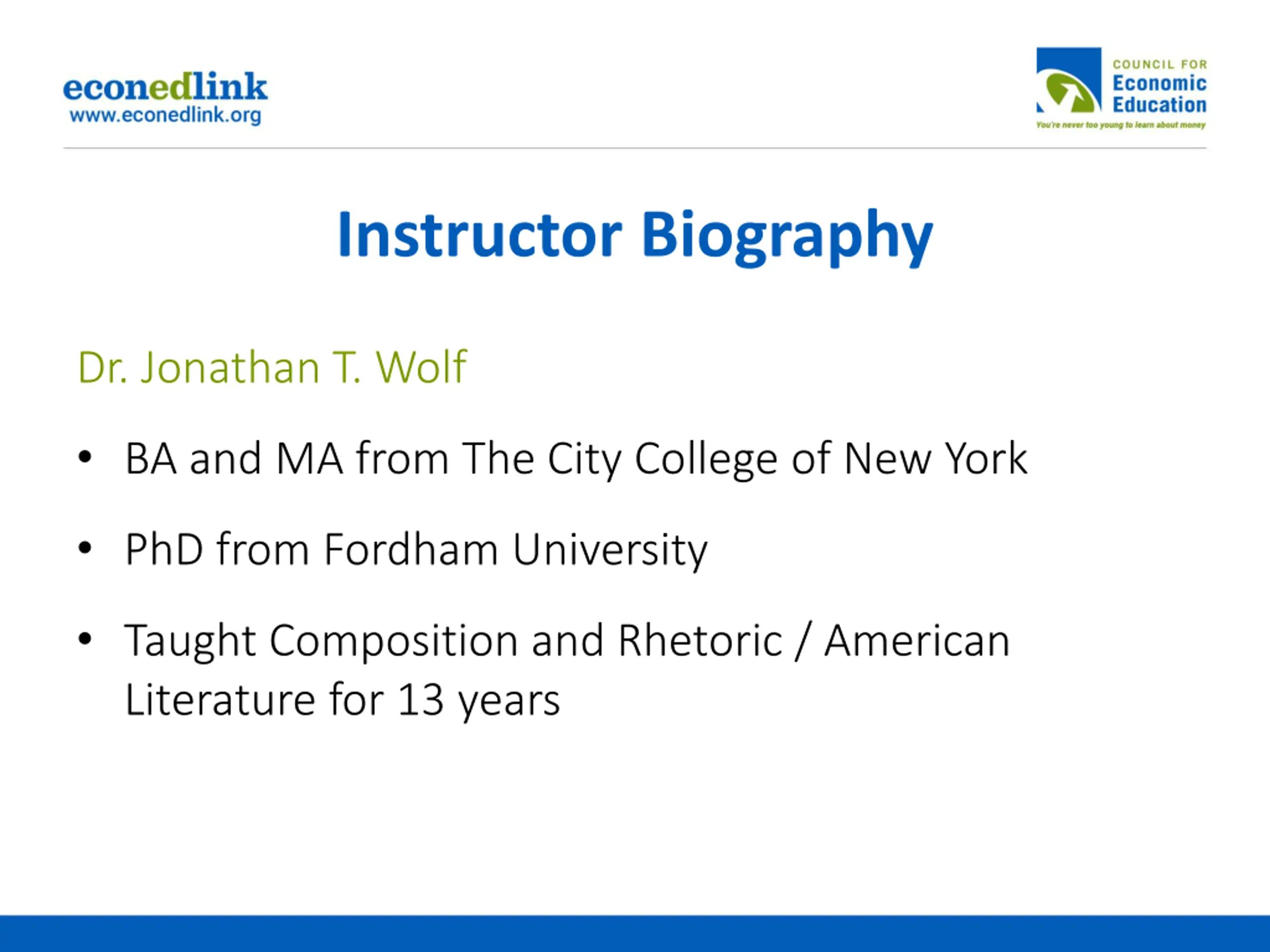 econedlink
www.econedlink.org

COUNCIL FOR
Economic
Education
You're never too young to learn about money

Instructor Biography

Dr. Jonathan T. Wolf

• BA and MA from The City College of New York

• PhD from Fordham University

• Taught Composition and Rhetoric / American Literature for 13 years